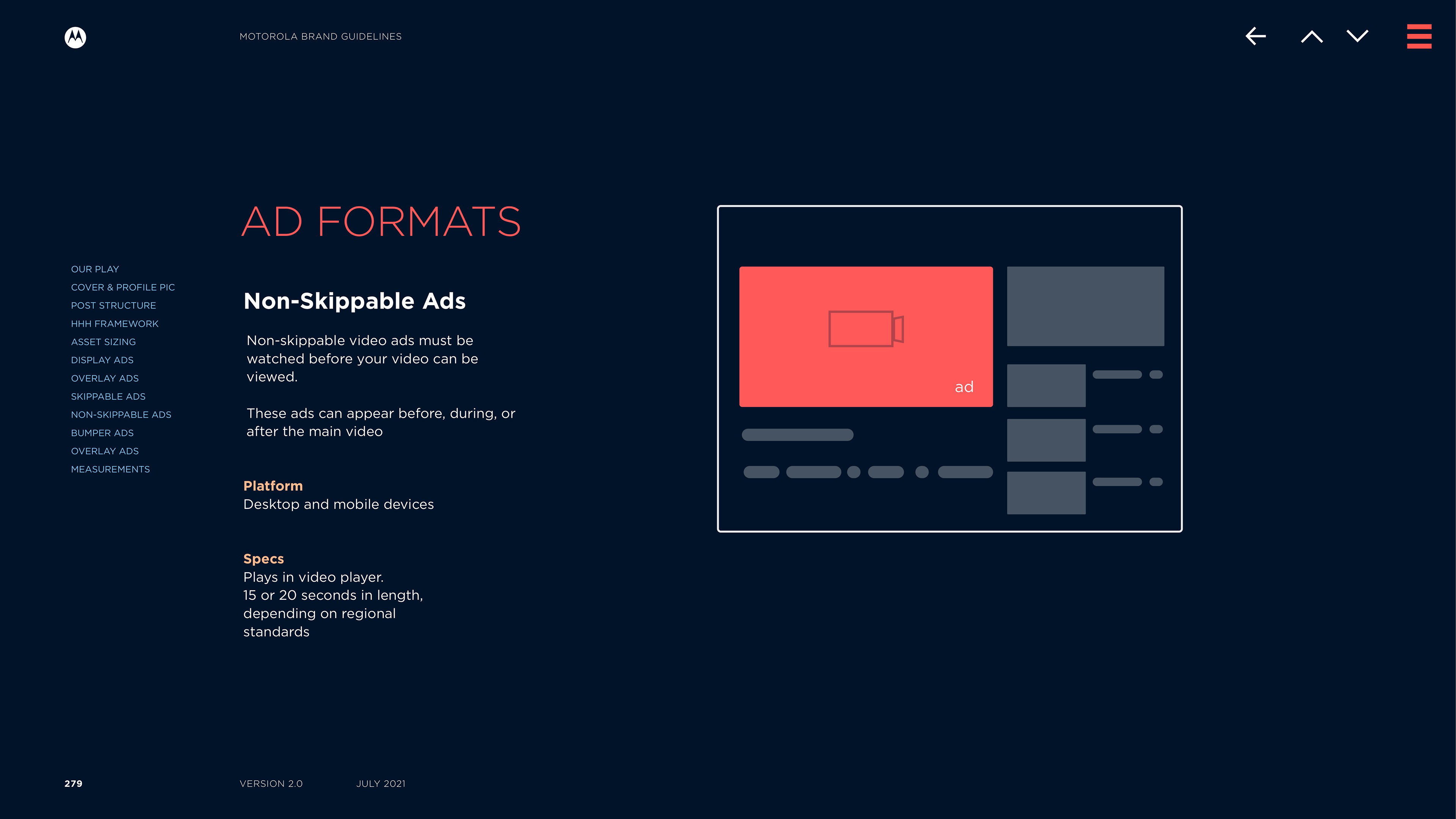 MOTOROLA BRAND GUIDELINES

AD FORMATS

OUR PLAY
COVER & PROFILE PIC
POST STRUCTURE
HHH FRAMEWORK
ASSET SIZING
DISPLAY ADS
OVERLAY ADS
SKIPPABLE ADS
NON-SKIPPABLE ADS
BUMPER ADS
OVERLAY ADS
MEASUREMENTS

Non-Skippable Ads

Non-skippable video ads must be watched before your video can be viewed.

These ads can appear before, during, or after the main video

Platform
Desktop and mobile devices

Specs
Plays in video player.
15 or 20 seconds in length, depending on regional standards

ad

279

VERSION 2.0

JULY 2021